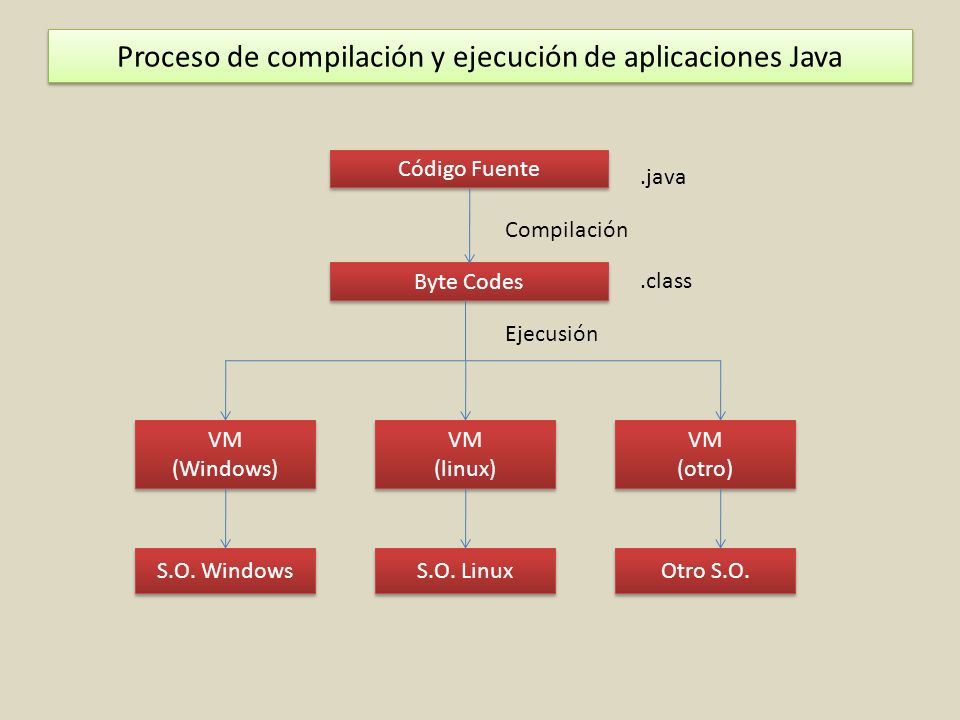 Proceso de compilación y ejecución de aplicaciones Java

Código Fuente

.java

Compilación

Byte Codes

.class

Ejecusión

VM
(Windows)

VM
(linux)

VM
(otro)

S.O. Windows

S.O. Linux

Otro S.O.